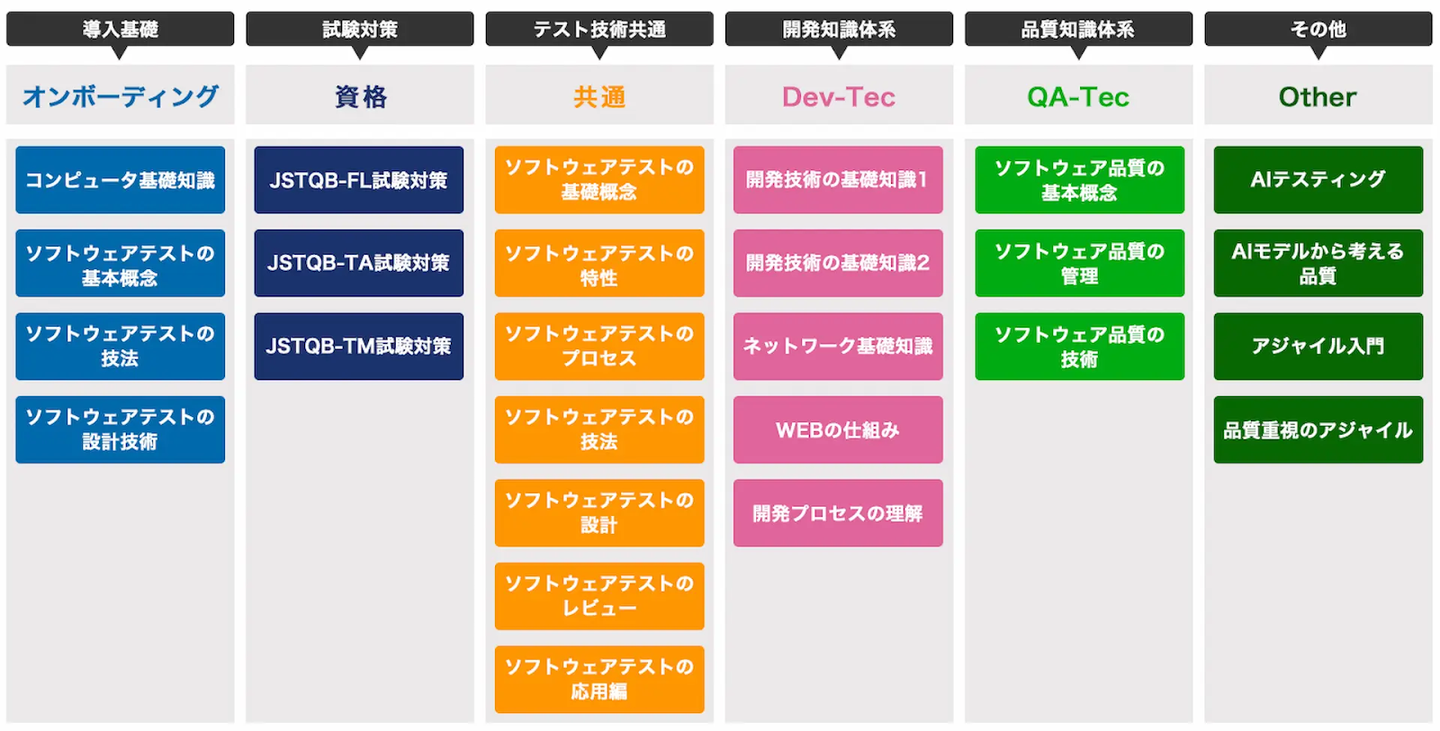 導入基礎

オンボーディング

コンピュータ基礎知識

ソフトウェアテストの基本概念

ソフトウェアテストの技法

ソフトウェアテストの設計技術

試験対策

資格

JSTQB-FL試験対策

JSTQB-TA試験対策

JSTQB-TM試験対策

テスト技術共通

共通

ソフトウェアテストの基礎概念

ソフトウェアテストの特性

ソフトウェアテストのプロセス

ソフトウェアテストの技法

ソフトウェアテストの設計

ソフトウェアテストのレビュー

ソフトウェアテストの応用編

開発知識体系

Dev-Tec

開発技術の基礎知識1

開発技術の基礎知識2

ネットワーク基礎知識

WEBの仕組み

開発プロセスの理解

品質知識体系

QA-Tec

ソフトウェア品質の基本概念

ソフトウェア品質の管理

ソフトウェア品質の技術

その他

Other

AIテスティング

AIモデルから考える品質

アジャイル入門

品質重視のアジャイル